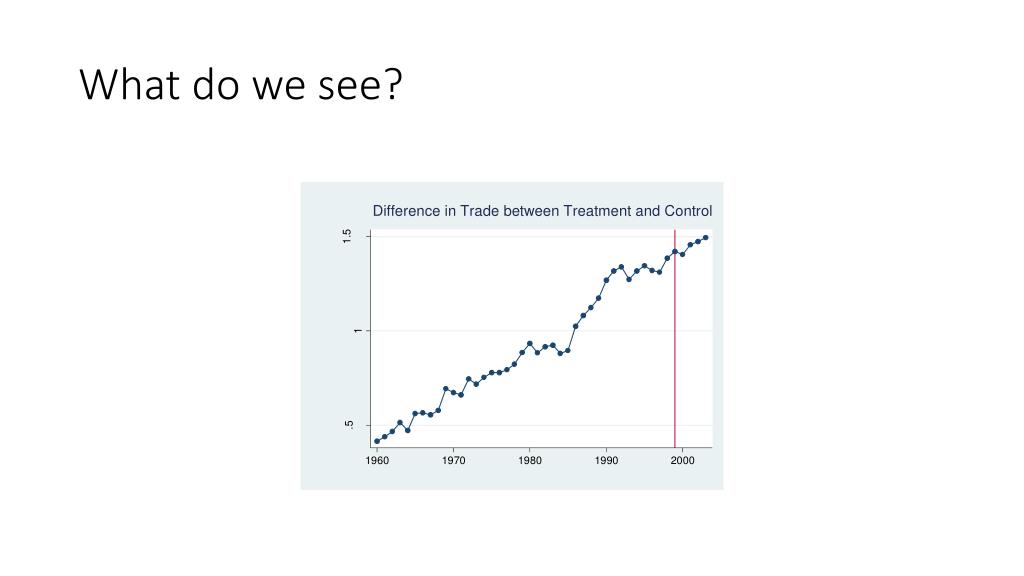 What do we see?

Difference in Trade between Treatment and Control

1.5

1

.5

1960

1970

1980

1990

2000